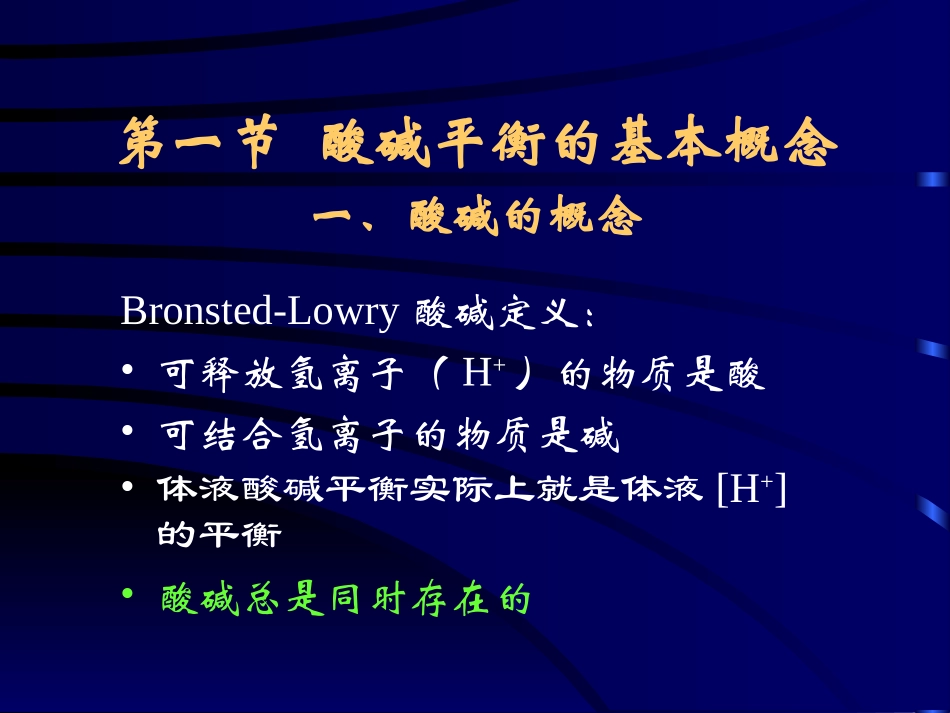 第一节 酸碱平衡的基本概念

一、酸碱的概念

Bronsted-Lowry 酸碱定义：

• 可释放氢离子（$H^+$）的物质是酸

• 可结合氢离子的物质是碱

• 体液酸碱平衡实际上就是体液 $[H^+]$ 的平衡

• 酸碱总是同时存在的